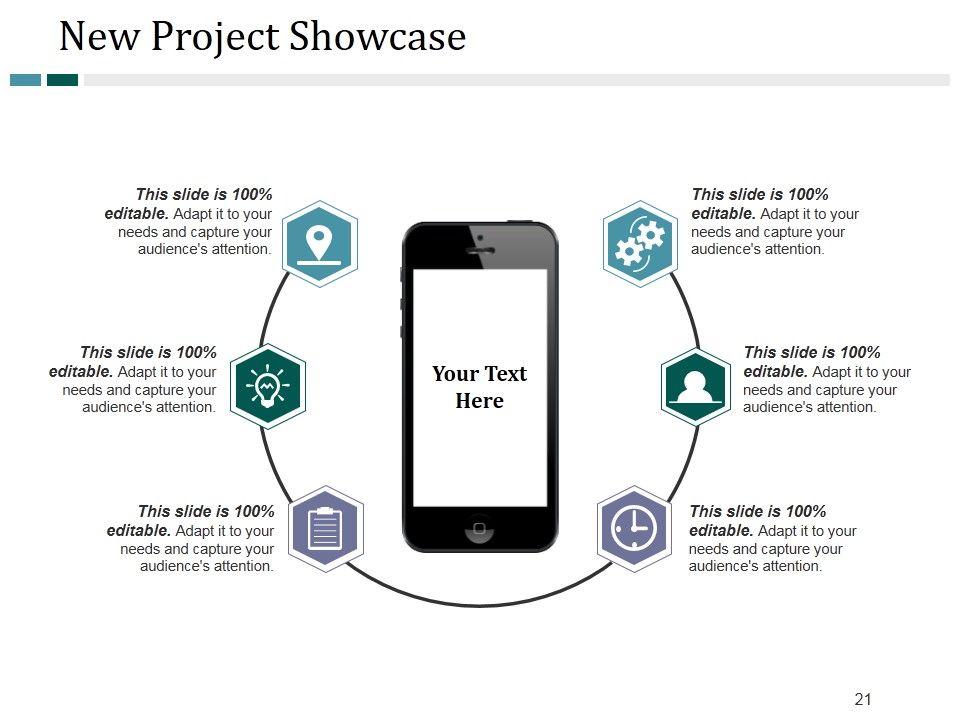 New Project Showcase

This slide is 100% editable. Adapt it to your needs and capture your audience's attention.

This slide is 100% editable. Adapt it to your needs and capture your audience's attention.

This slide is 100% editable. Adapt it to your needs and capture your audience's attention.

Your Text Here

This slide is 100% editable. Adapt it to your needs and capture your audience's attention.

This slide is 100% editable. Adapt it to your needs and capture your audience's attention.

This slide is 100% editable. Adapt it to your needs and capture your audience's attention.

21